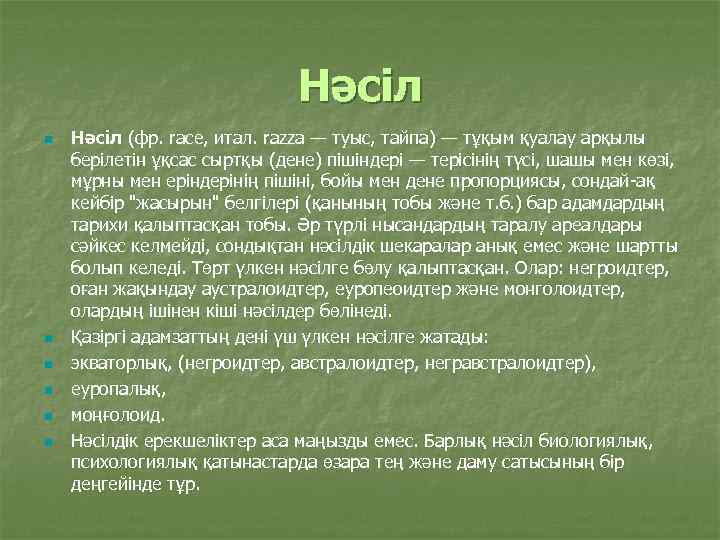 Нәсіл

Нәсіл (фр. race, итал. razza — туыс, тайпа) — тұқым қуалау арқылы берілетін ұқсас сыртқы (дене) пішіндері — терісінің түсі, шашы мен көзі, мұрны мен еріндерінің пішіні, бойы мен дене пропорциясы, сондай-ақ кейбір "жасырын" белгілері (қанының тобы және т.б.) бар адамдардың тарихи қалыптасқан тобы. Әр түрлі нысандардың таралу ареалдары сәйкес келмейді, сондықтан нәсілдік шекаралар анық емес және шартты болып келеді. Төрт үлкен нәсілге бөлу қалыптасқан. Олар: негроидтер, оған жақындау аустралоидтер, еуропеоидтер және монголоидтер, олардың ішінен кіші нәсілдер бөлінеді.

Қазіргі адамзаттың дені үш үлкен нәсілге жатады:

экваторлық, (негроидтер, австралоидтер, негравстралоидтер),

еуропалық,

моңғолоид.

Нәсілдік ерекшеліктер аса маңызды емес. Барлық нәсіл биологиялық, психологиялық қатынастарда өзара тең және даму сатысының бір деңгейінде тұр.